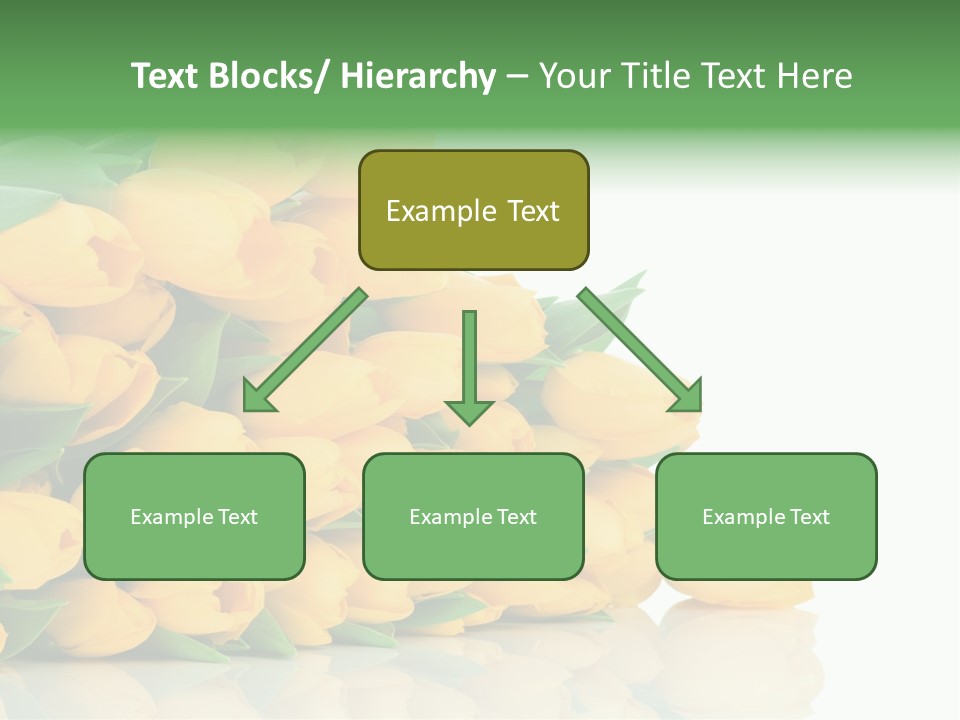 Text Blocks/ Hierarchy – Your Title Text Here

Example Text

Example Text

Example Text

Example Text